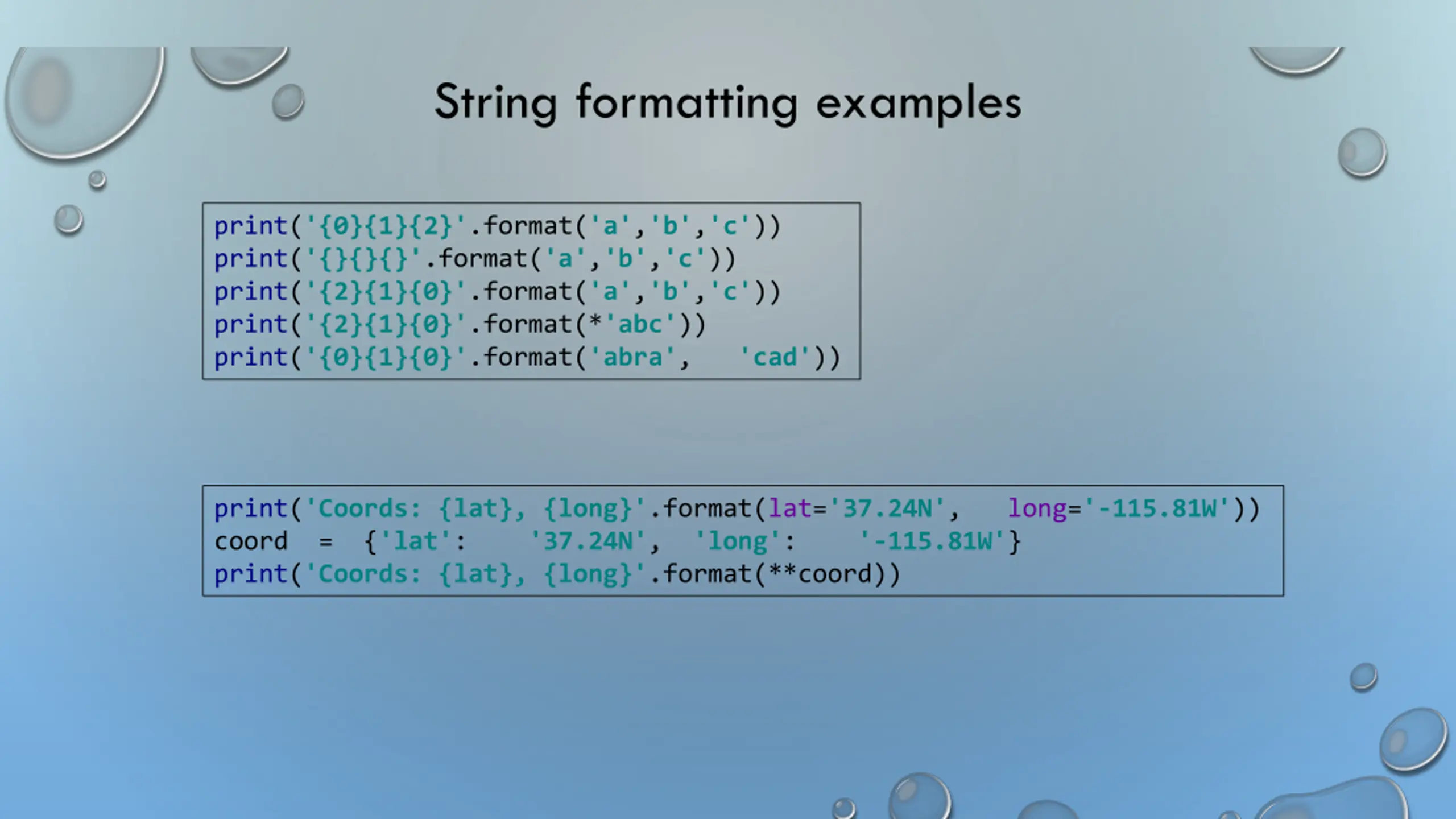 String formatting examples

print('{0}{1}{2}'.format('a','b','c'))
print('{}{}{}'.format('a','b','c'))
print('{2}{1}{0}'.format('a','b','c'))
print('{2}{1}{0}'.format(*'abc'))
print('{0}{1}{0}'.format('abra', 'cad'))

print('Coords: {lat}, {long}'.format(lat='37.24N', long='-115.81W'))
coord = {'lat': '37.24N', 'long': '-115.81W'}
print('Coords: {lat}, {long}'.format(**coord))